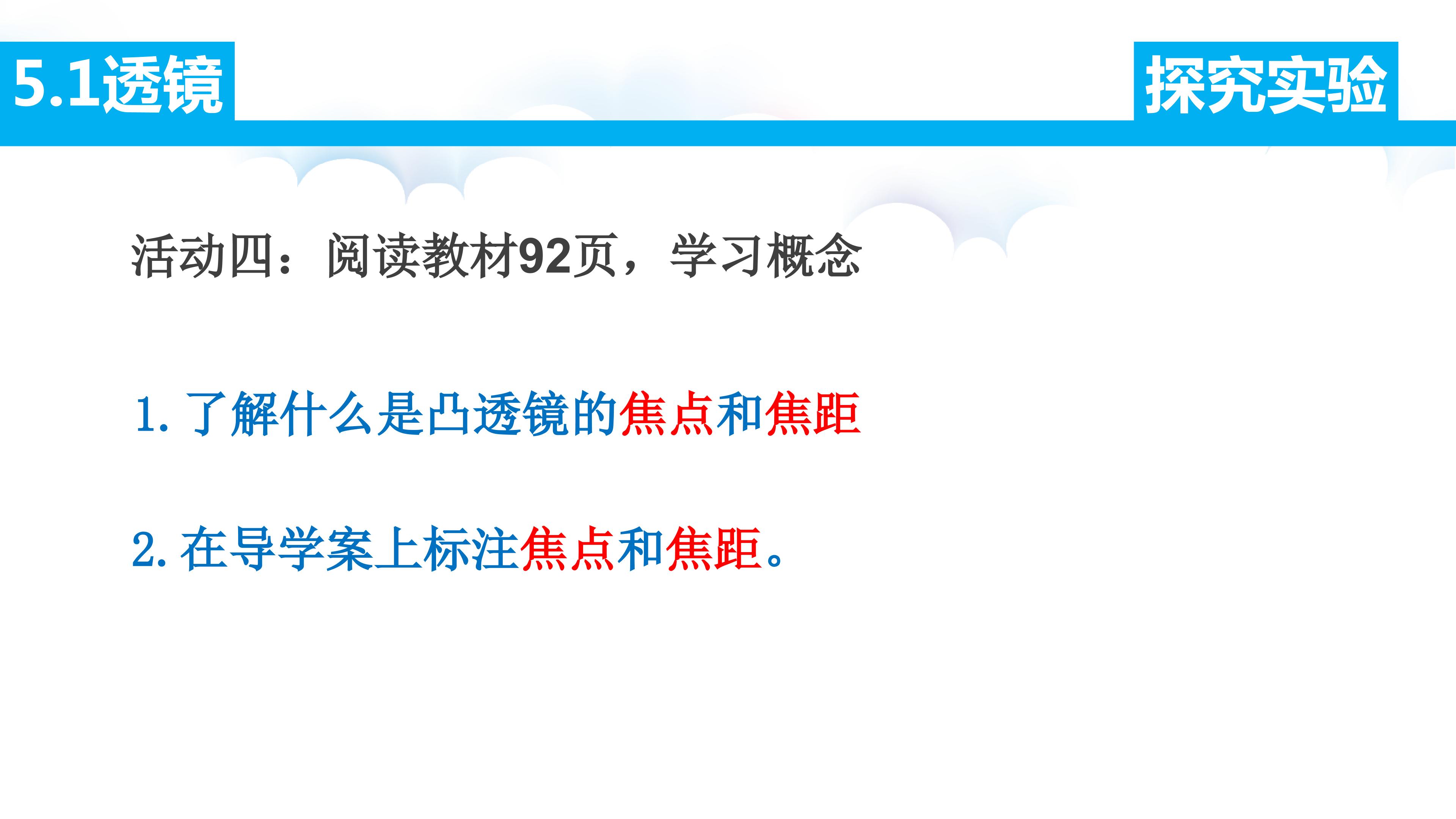 5.1透镜

探究实验

活动四：阅读教材92页，学习概念

1. 了解什么是凸透镜的焦点和焦距

2. 在导学案上标注焦点和焦距。